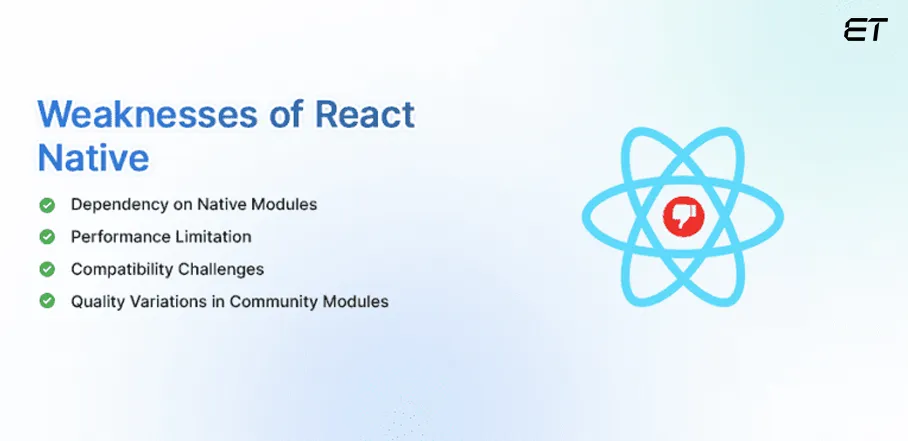 ET

Weaknesses of React Native

Dependency on Native Modules
Performance Limitation
Compatibility Challenges
Quality Variations in Community Modules